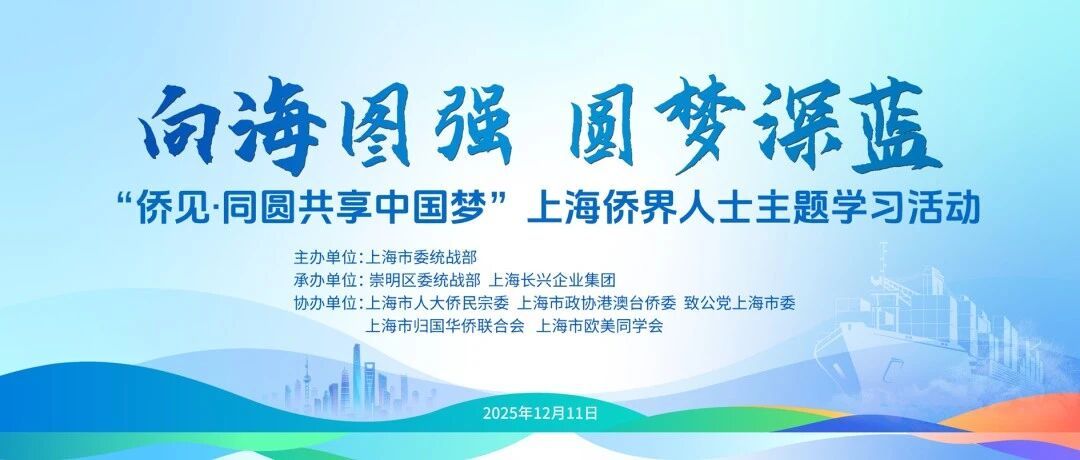 向海图强 圆梦深蓝

“侨见·同圆共享中国梦” 上海侨界人士主题学习活动

主办单位：上海市委统战部
承办单位：崇明区委统战部 上海长兴企业集团
协办单位：上海市人大侨民宗委 上海市政协港澳台侨委 致公党上海市委
上海市归国华侨联合会 上海市欧美同学会

2025年12月11日